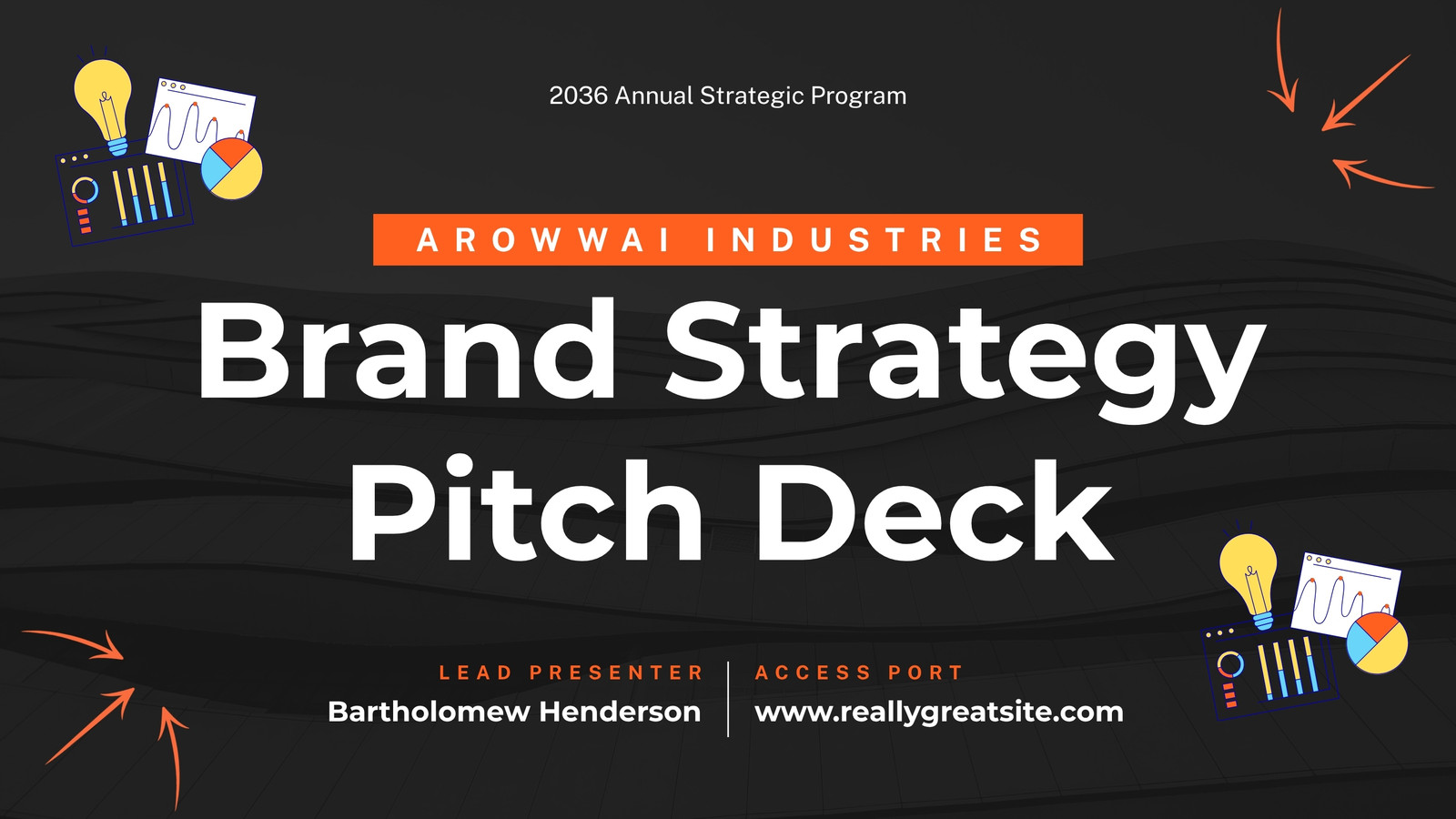 2036 Annual Strategic Program

AROWWAI INDUSTRIES

Brand Strategy Pitch Deck

LEAD PRESENTER
Bartholomew Henderson

ACCESS PORT
www.reallygreatsite.com